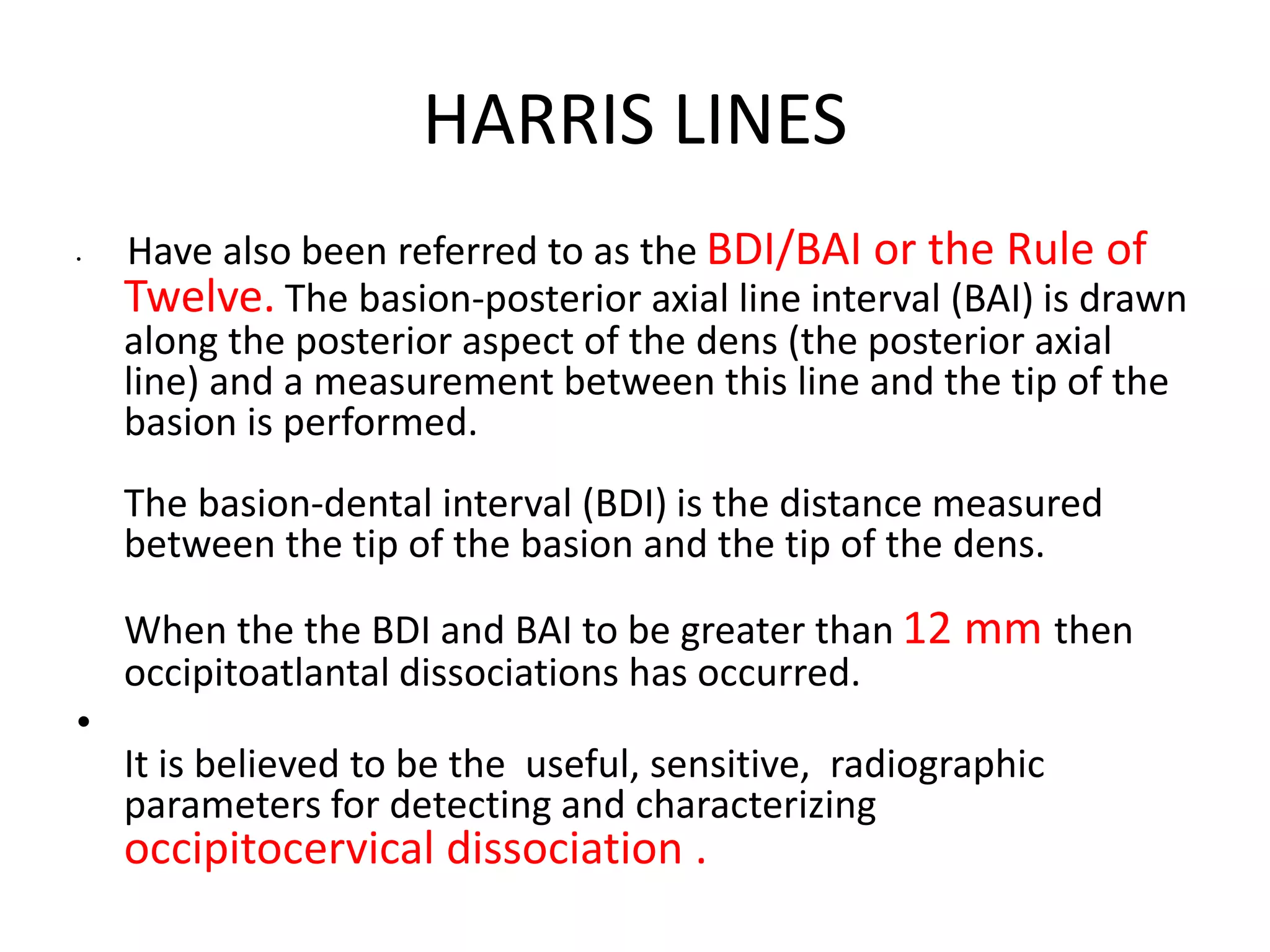 HARRIS LINES

• Have also been referred to as the BDI/BAI or the Rule of Twelve. The basion-posterior axial line interval (BAI) is drawn along the posterior aspect of the dens (the posterior axial line) and a measurement between this line and the tip of the basion is performed.

The basion-dental interval (BDI) is the distance measured between the tip of the basion and the tip of the dens.

When the the BDI and BAI to be greater than 12 mm then occipitoatlantal dissociations has occurred.

•

It is believed to be the useful, sensitive, radiographic parameters for detecting and characterizing occipitocervical dissociation .